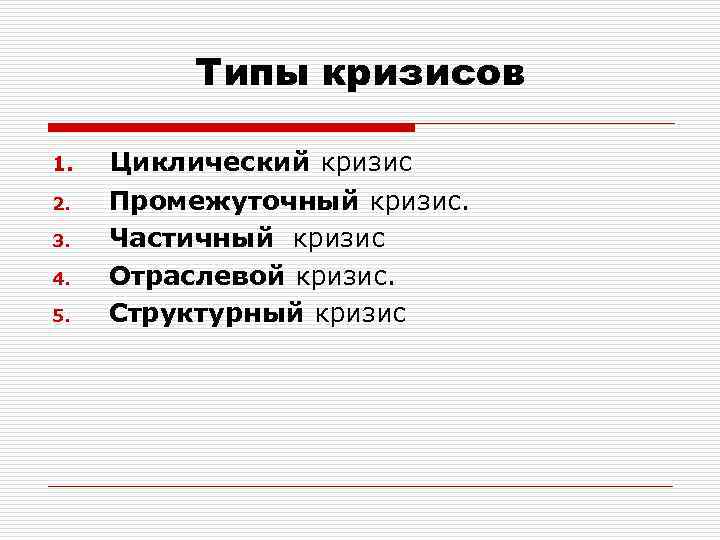 Типы кризисов

1. Циклический кризис
2. Промежуточный кризис.
3. Частичный кризис
4. Отраслевой кризис.
5. Структурный кризис